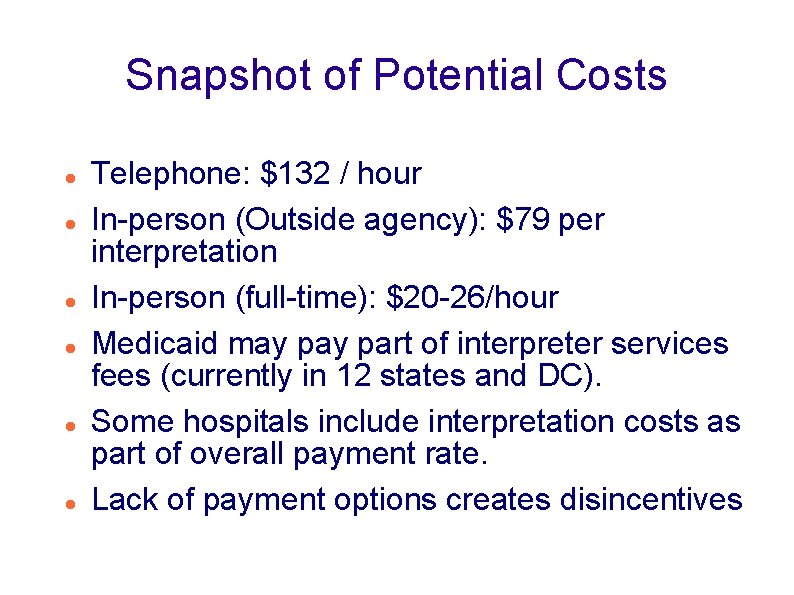 Snapshot of Potential Costs

- Telephone: \$132 / hour
- In-person (Outside agency): \$79 per interpretation
- In-person (full-time): \$20-26/hour
- Medicaid may pay part of interpreter services fees (currently in 12 states and DC).
- Some hospitals include interpretation costs as part of overall payment rate.
- Lack of payment options creates disincentives